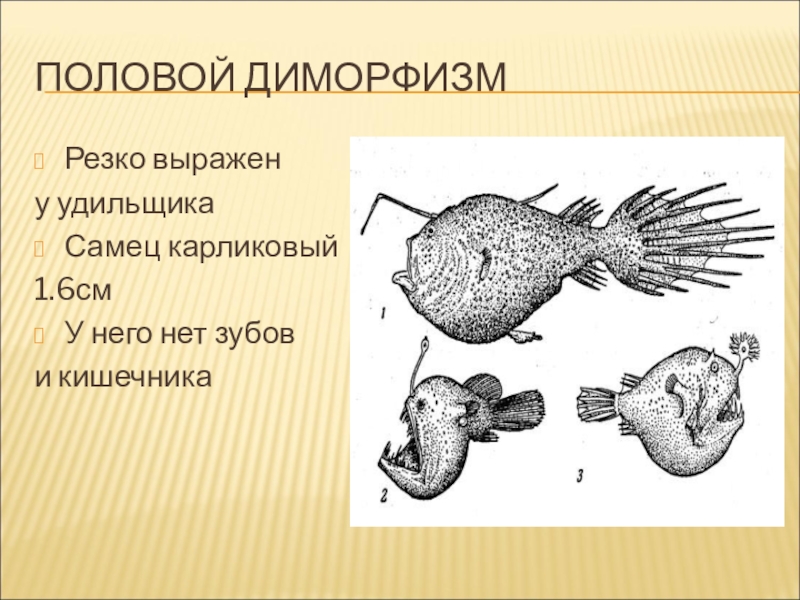 ПОЛОВОЙ ДИМОРФИЗМ

Резко выражен у удильщика

Самец карликовый 1.6см

У него нет зубов и кишечника

1

2

3